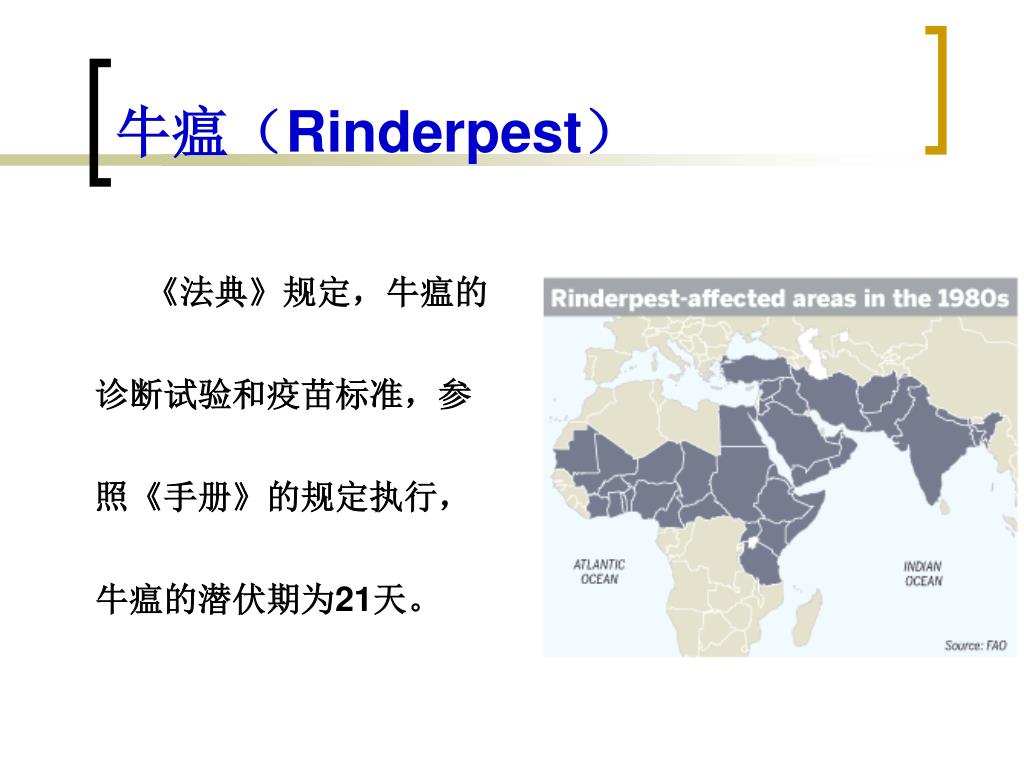 牛瘟（Rinderpest）

《法典》规定，牛瘟的诊断试验和疫苗标准，参照《手册》的规定执行，牛瘟的潜伏期为21天。

Rinderpest-affected areas in the 1980s

ATLANTIC OCEAN

INDIAN OCEAN

Source: FAO